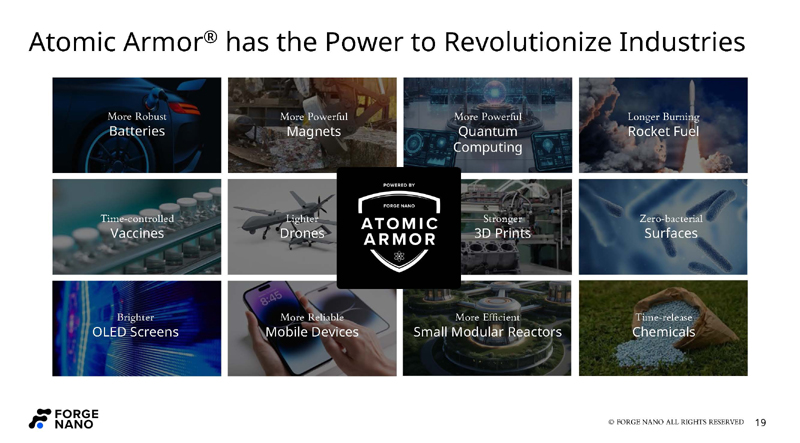 Atomic Armor® has the Power to Revolutionize Industries

More Robust
Batteries

More Powerful
Magnets

More Powerful
Quantum Computing

Longer Burning
Rocket Fuel

Time-controlled
Vaccines

Lighter
Drones

POWERED BY
FORGE NANO
ATOMIC ARMOR

Stronger
3D Prints

Zero-bacterial
Surfaces

Brighter
OLED Screens

8:45

More Reliable
Mobile Devices

More Efficient
Small Modular Reactors

Time-release
Chemicals

FORGE NANO

© FORGE NANO ALL RIGHTS RESERVED 19